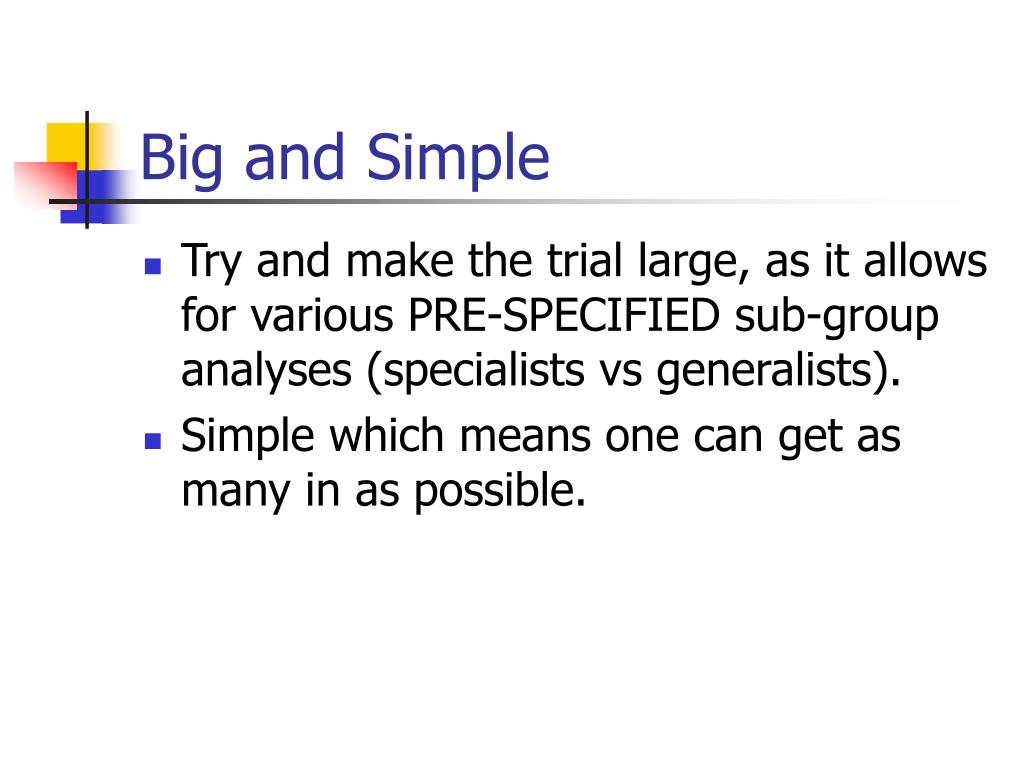 Big and Simple

- Try and make the trial large, as it allows for various PRE-SPECIFIED sub-group analyses (specialists vs generalists).
- Simple which means one can get as many in as possible.